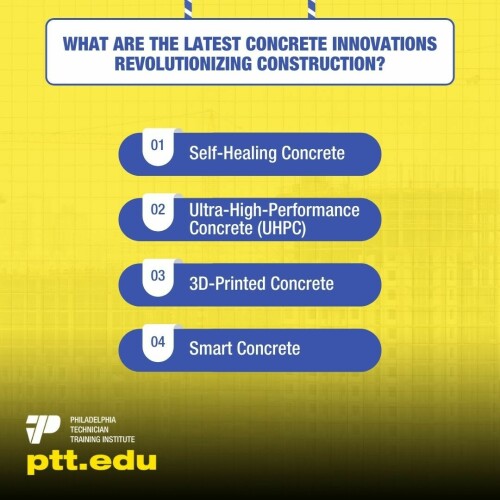 WHAT ARE THE LATEST CONCRETE INNOVATIONS REVOLUTIONIZING CONSTRUCTION?

01 Self-Healing Concrete

02 Ultra-High-Performance Concrete (UHPC)

03 3D-Printed Concrete

04 Smart Concrete

PHILADELPHIA TECHNICIAN TRAINING INSTITUTE

ptt.edu